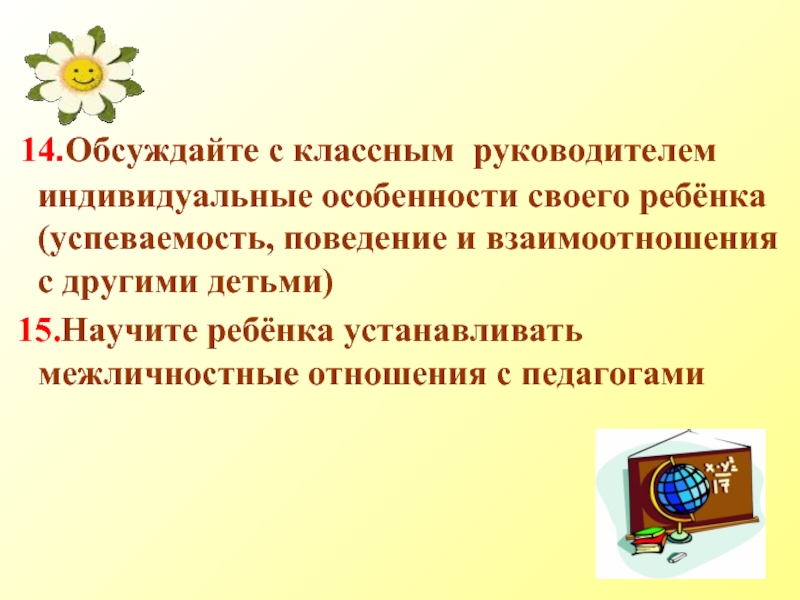 14.Обсуждайте с классным руководителем индивидуальные особенности своего ребёнка (успеваемость, поведение и взаимоотношения с другими детьми)

15.Научите ребёнка устанавливать межличностные отношения с педагогами

$x \cdot y^2$
$17$